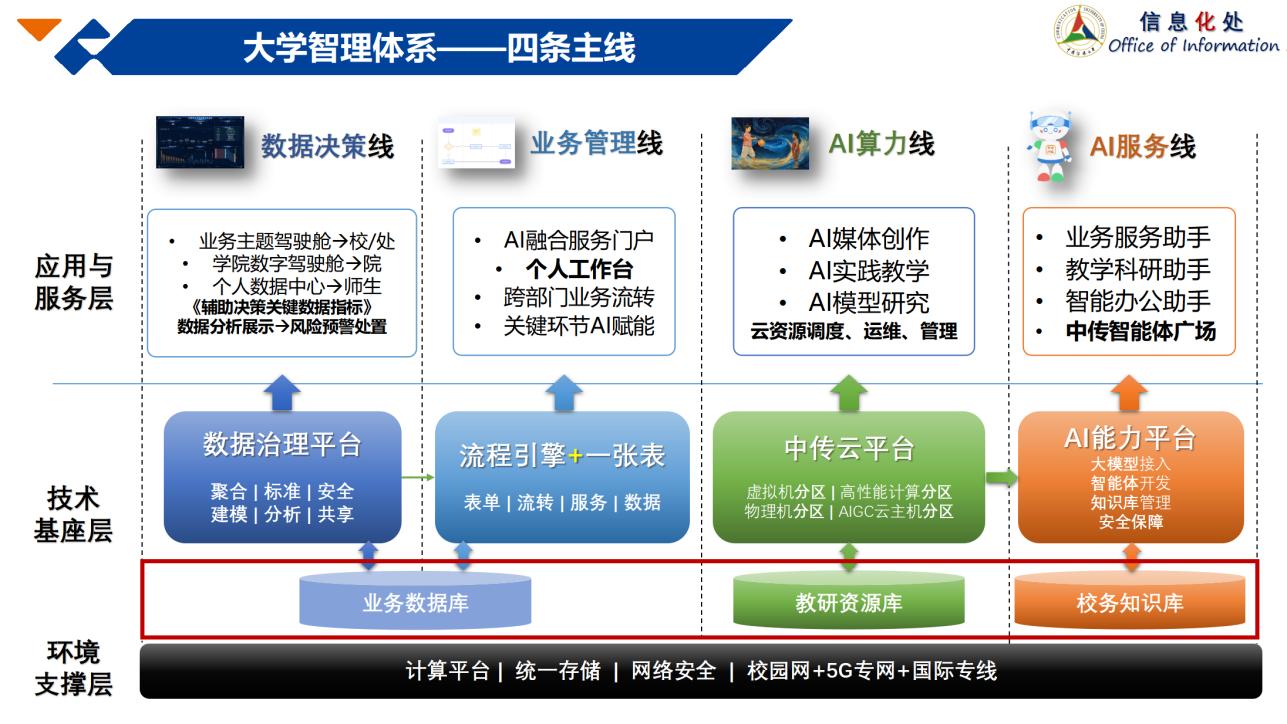 大学智理体系——四条主线

信息化处
Office of Information

数据决策线
业务管理线
AI算力线
AI服务线

应用与服务层

• 业务主题驾驶舱→校/处
• 学院数字驾驶舱→院
• 个人数据中心→师生
《辅助决策关键数据指标》
数据分析展示→风险预警处置

• AI融合服务门户
• 个人工作台
• 跨部门业务流转
• 关键环节AI赋能

• AI媒体创作
• AI实践教学
• AI模型研究
云资源调度、运维、管理

• 业务服务助手
• 教学科研助手
• 智能办公助手
• 中传智能体广场

技术基座层

数据治理平台
聚合 | 标准 | 安全
建模 | 分析 | 共享

流程引擎+一张表
表单 | 流转 | 服务 | 数据

中传云平台
虚拟机分区 | 高性能计算分区
物理机分区 | AIGC云主机分区

AI能力平台
大模型接入
智能体开发
知识库管理
安全保障

业务数据库
教研资源库
校务知识库

环境支撑层

计算平台 | 统一存储 | 网络安全 | 校园网+5G专网+国际专线